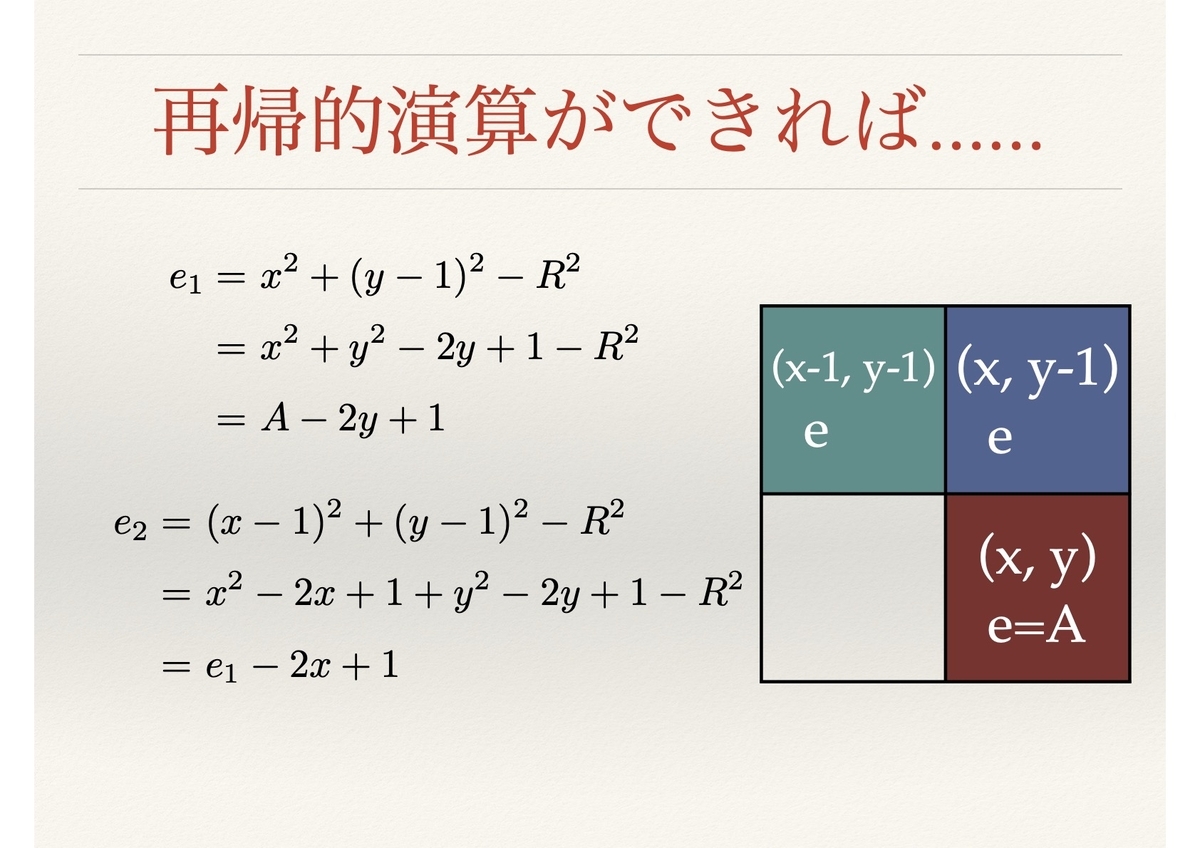 再帰的演算ができれば……

$e_1 = x^2 + (y-1)^2 - R^2$
$= x^2 + y^2 - 2y + 1 - R^2$
$= A - 2y + 1$

$e_2 = (x-1)^2 + (y-1)^2 - R^2$
$= x^2 - 2x + 1 + y^2 - 2y + 1 - R^2$
$= e_1 - 2x + 1$

| (x-1, y-1) e | (x, y-1) e |
|---|---|
| | (x, y) e=A |